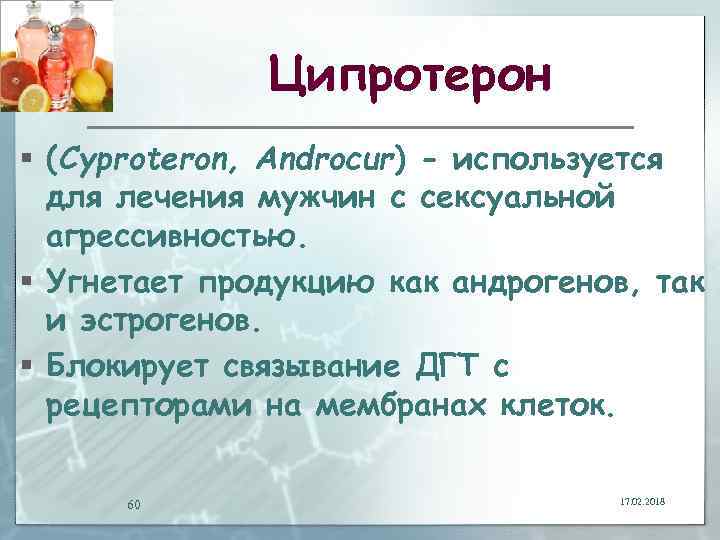 Ципротерон

▪ (Cyproteron, Androcur) - используется для лечения мужчин с сексуальной агрессивностью.

▪ Угнетает продукцию как андрогенов, так и эстрогенов.

▪ Блокирует связывание ДГТ с рецепторами на мембранах клеток.

60

17.02.2018